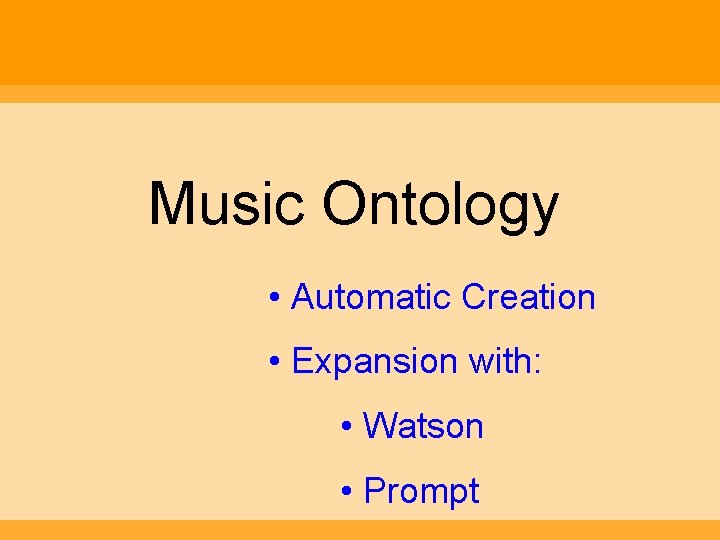 Music Ontology

• Automatic Creation
• Expansion with:
  • Watson
  • Prompt